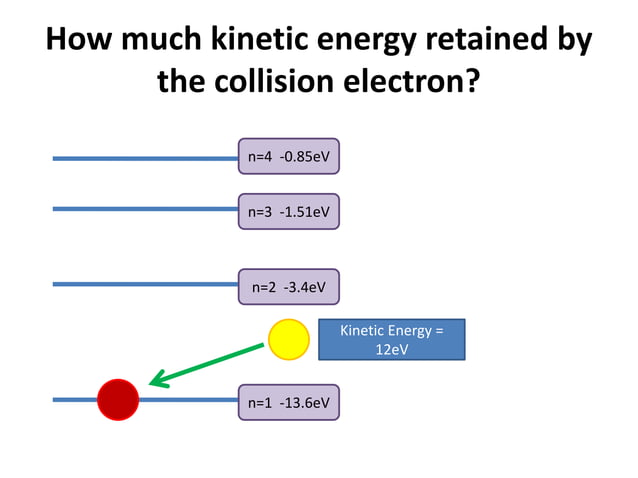 How much kinetic energy retained by the collision electron?

n=4 -0.85eV

n=3 -1.51eV

n=2 -3.4eV

Kinetic Energy = 12eV

n=1 -13.6eV